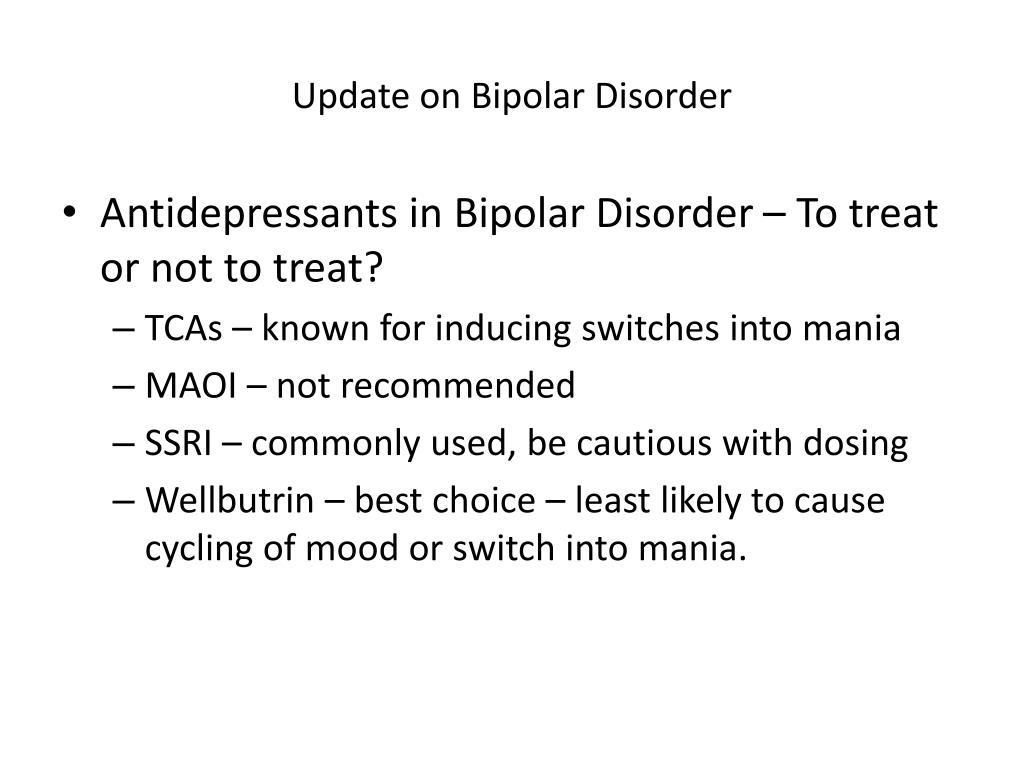 Update on Bipolar Disorder

• Antidepressants in Bipolar Disorder – To treat or not to treat?
– TCAs – known for inducing switches into mania
– MAOI – not recommended
– SSRI – commonly used, be cautious with dosing
– Wellbutrin – best choice – least likely to cause cycling of mood or switch into mania.